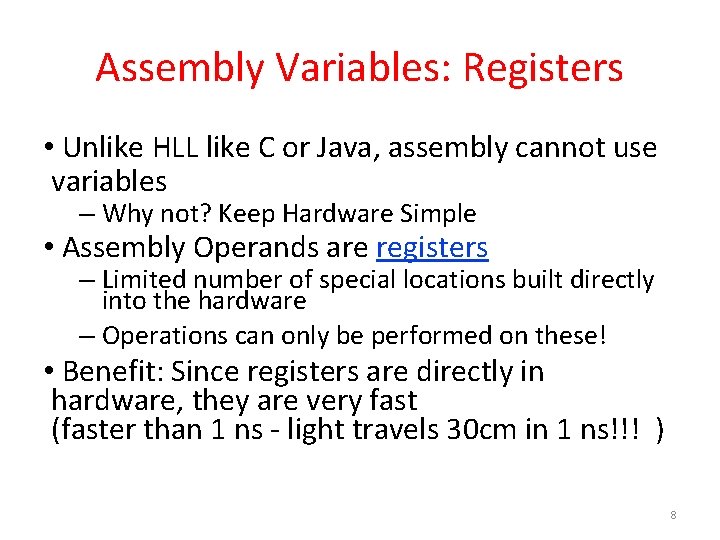 Assembly Variables: Registers

• Unlike HLL like C or Java, assembly cannot use variables

– Why not? Keep Hardware Simple

• Assembly Operands are registers

– Limited number of special locations built directly into the hardware

– Operations can only be performed on these!

• Benefit: Since registers are directly in hardware, they are very fast (faster than 1 ns - light travels 30cm in 1 ns!!! )

8